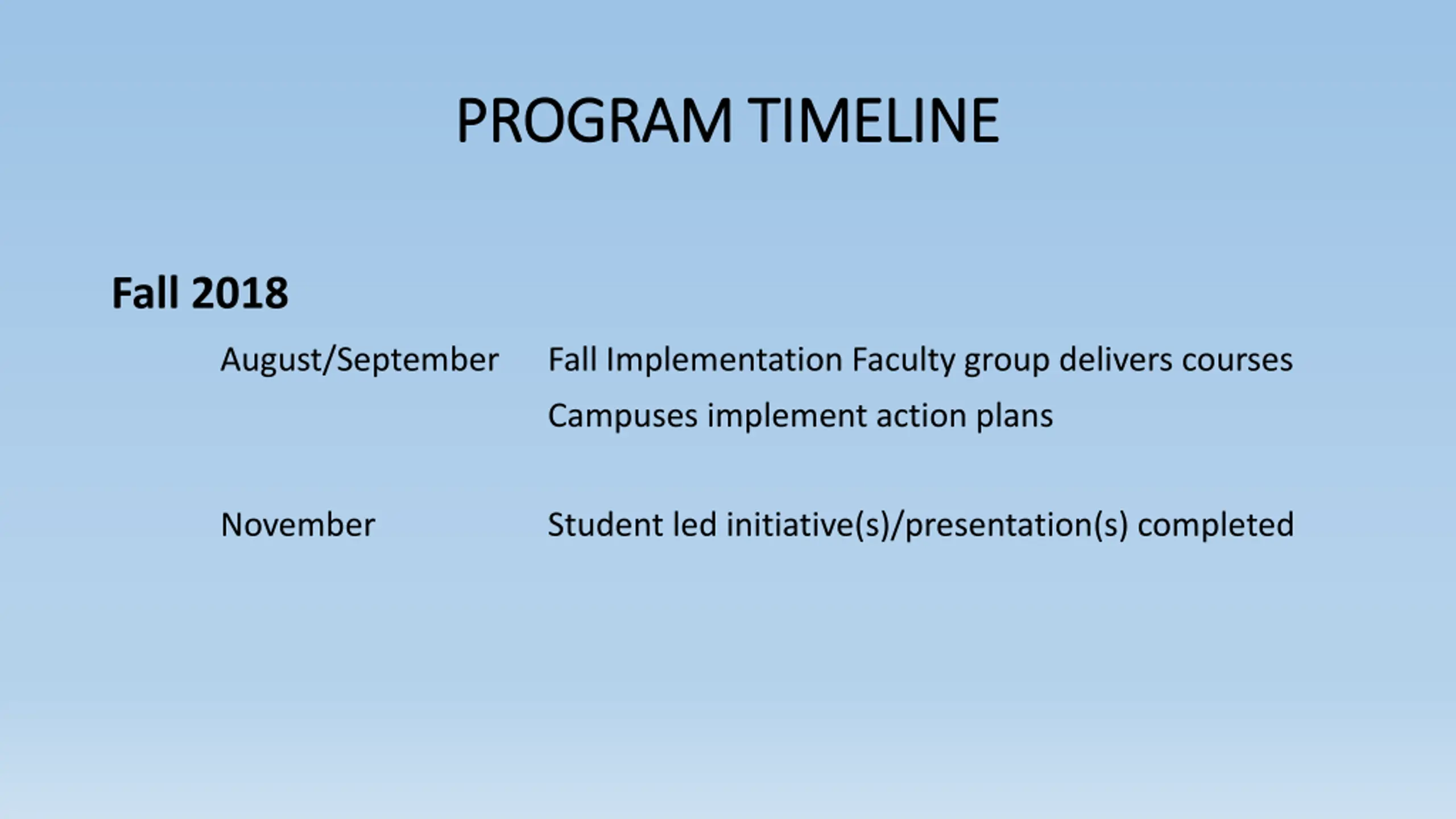 PROGRAM TIMELINE

Fall 2018

August/September Fall Implementation Faculty group delivers courses
Campuses implement action plans

November Student led initiative(s)/presentation(s) completed